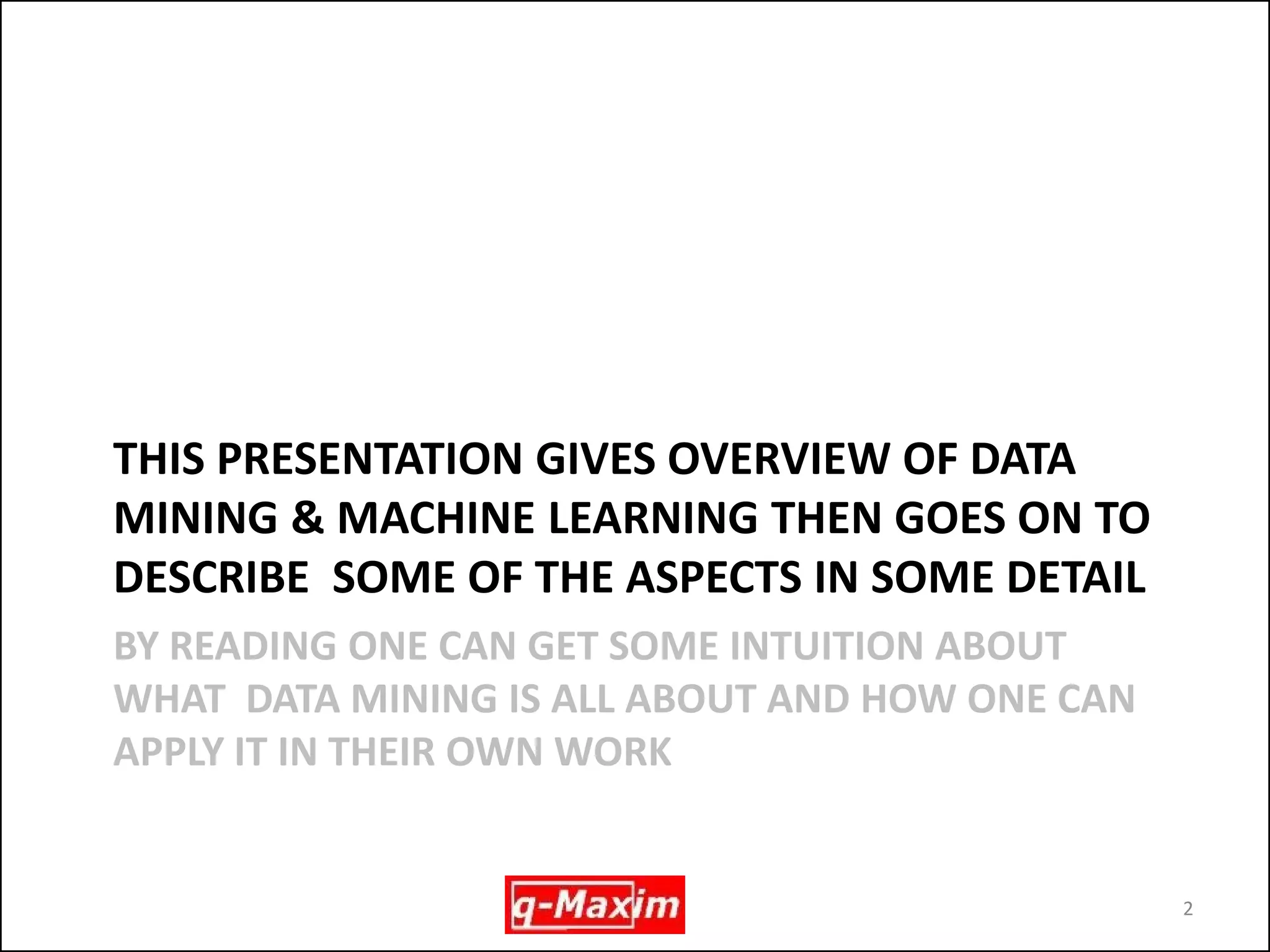 THIS PRESENTATION GIVES OVERVIEW OF DATA MINING & MACHINE LEARNING THEN GOES ON TO DESCRIBE  SOME OF THE ASPECTS IN SOME DETAIL

BY READING ONE CAN GET SOME INTUITION ABOUT WHAT  DATA MINING IS ALL ABOUT AND HOW ONE CAN APPLY IT IN THEIR OWN WORK

g-Maxim

2